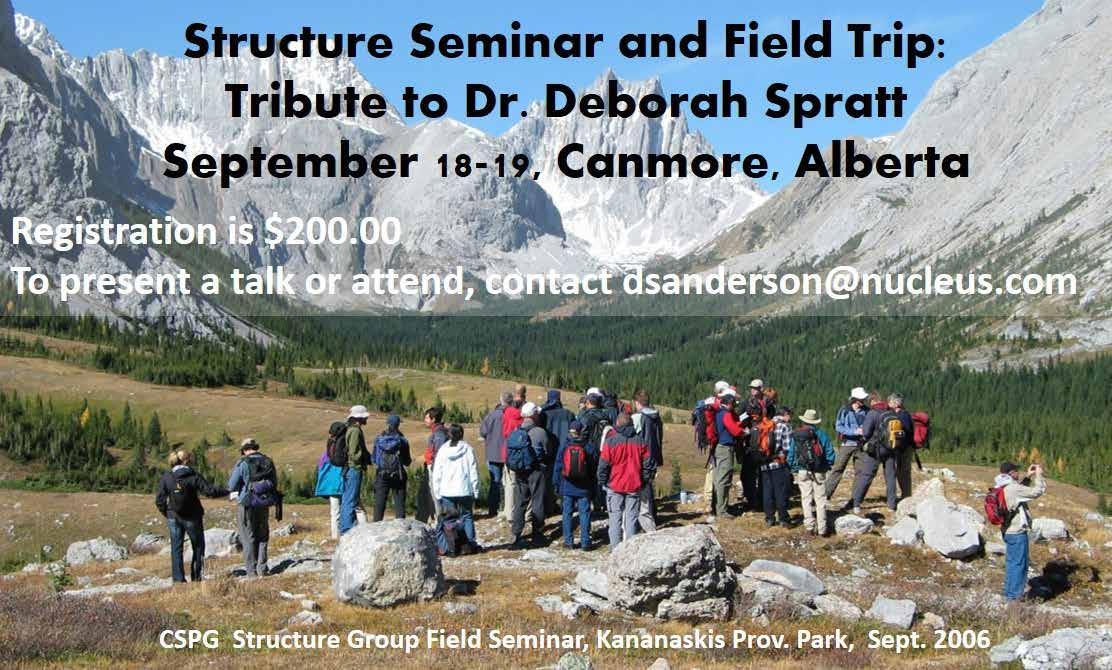 Structure Seminar and Field Trip:
Tribute to Dr. Deborah Spratt
September 18-19, Canmore, Alberta

Registration is $200.00
To present a talk or attend, contact dsanderson@nucleus.com

CSPG Structure Group Field Seminar, Kananaskis Prov. Park, Sept. 2006